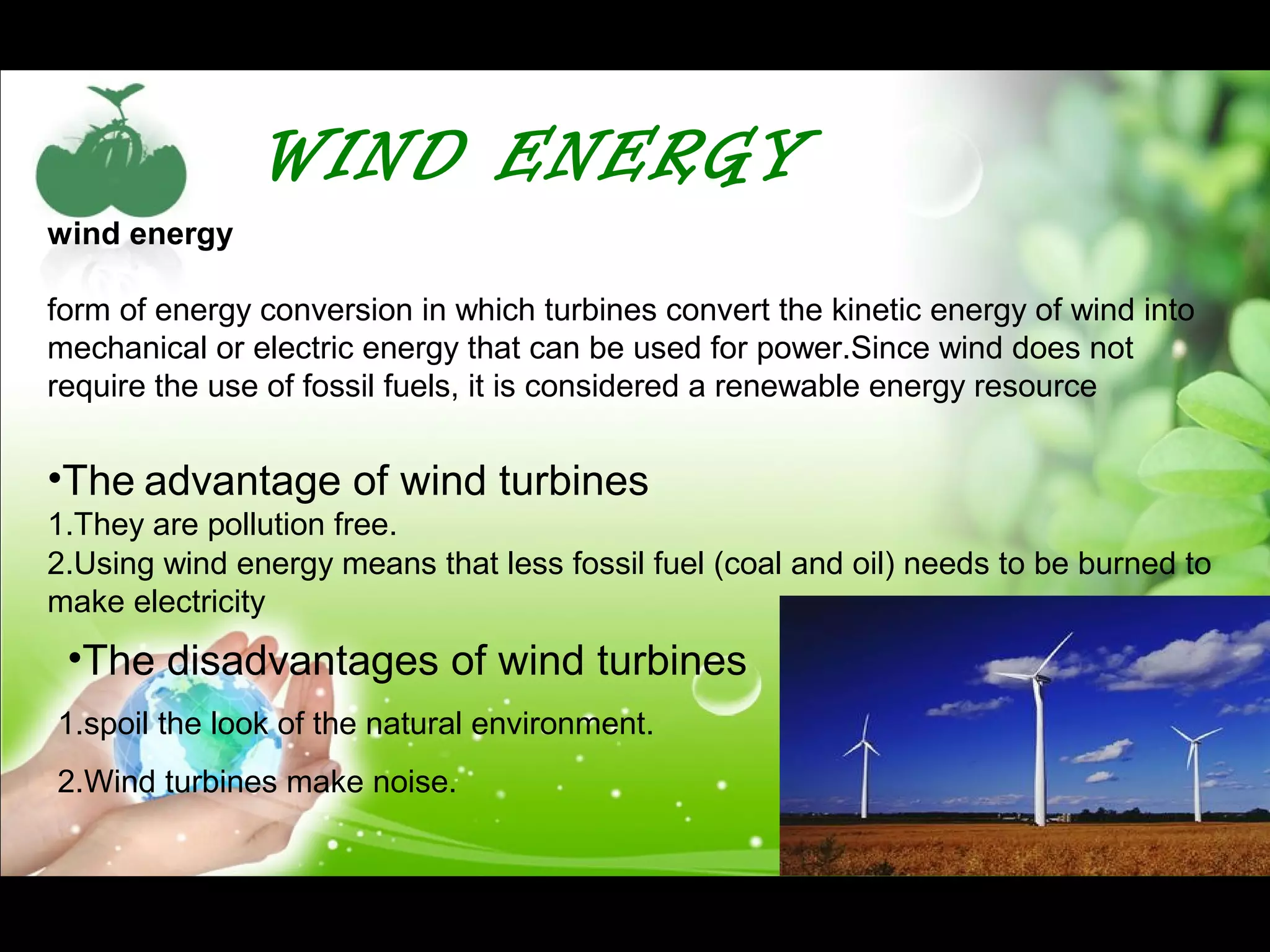 WIND ENERGY

wind energy

form of energy conversion in which turbines convert the kinetic energy of wind into mechanical or electric energy that can be used for power.Since wind does not require the use of fossil fuels, it is considered a renewable energy resource

•The advantage of wind turbines
1.They are pollution free.
2.Using wind energy means that less fossil fuel (coal and oil) needs to be burned to make electricity

•The disadvantages of wind turbines

1.spoil the look of the natural environment.

2.Wind turbines make noise.